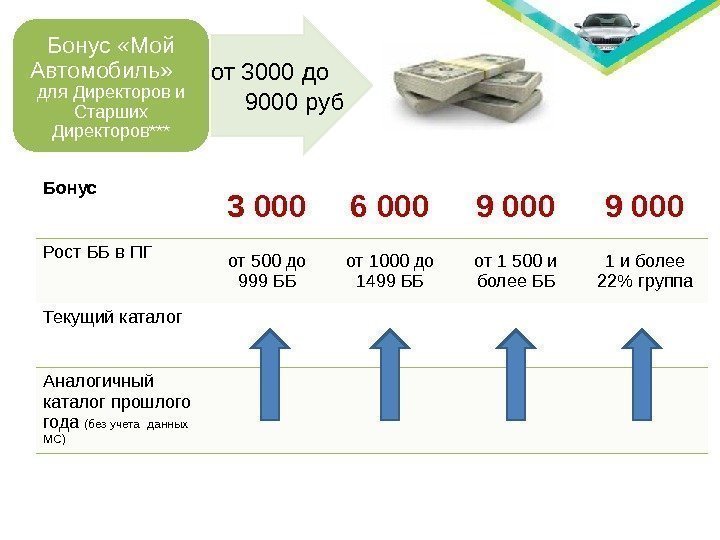 Бонус «Мой Автомобиль» для Директоров и Старших Директоров***

от 3000 до 9000 руб

| Бонус | 3 000 | 6 000 | 9 000 | 9 000 |
|---|---|---|---|---|
| Рост ББ в ПГ | от 500 до 999 ББ | от 1000 до 1499 ББ | от 1 500 и более ББ | 1 и более 22% группа |
| Текущий каталог | | | | |
| Аналогичный каталог прошлого года (без учета данных МС) | | | | |